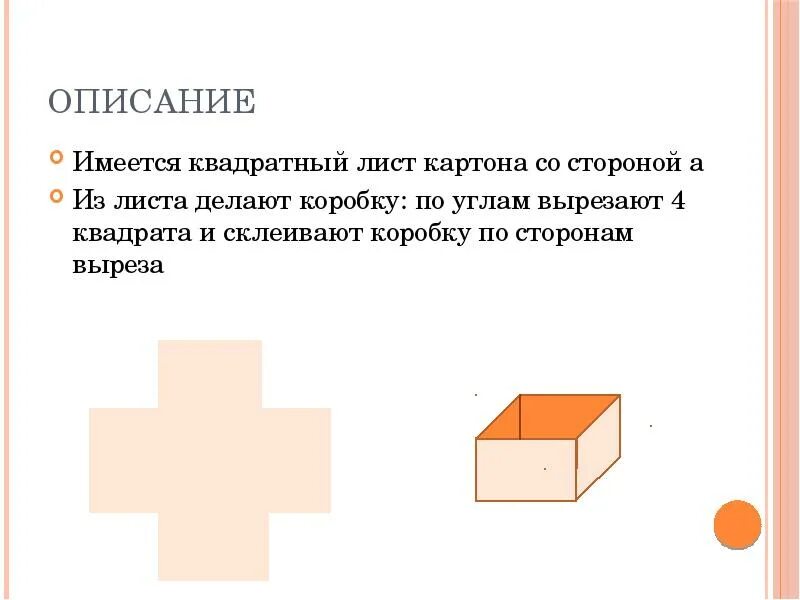 ОПИСАНИЕ

Имеется квадратный лист картона со стороной а

Из листа делают коробку: по углам вырезают 4 квадрата и склеивают коробку по сторонам выреза